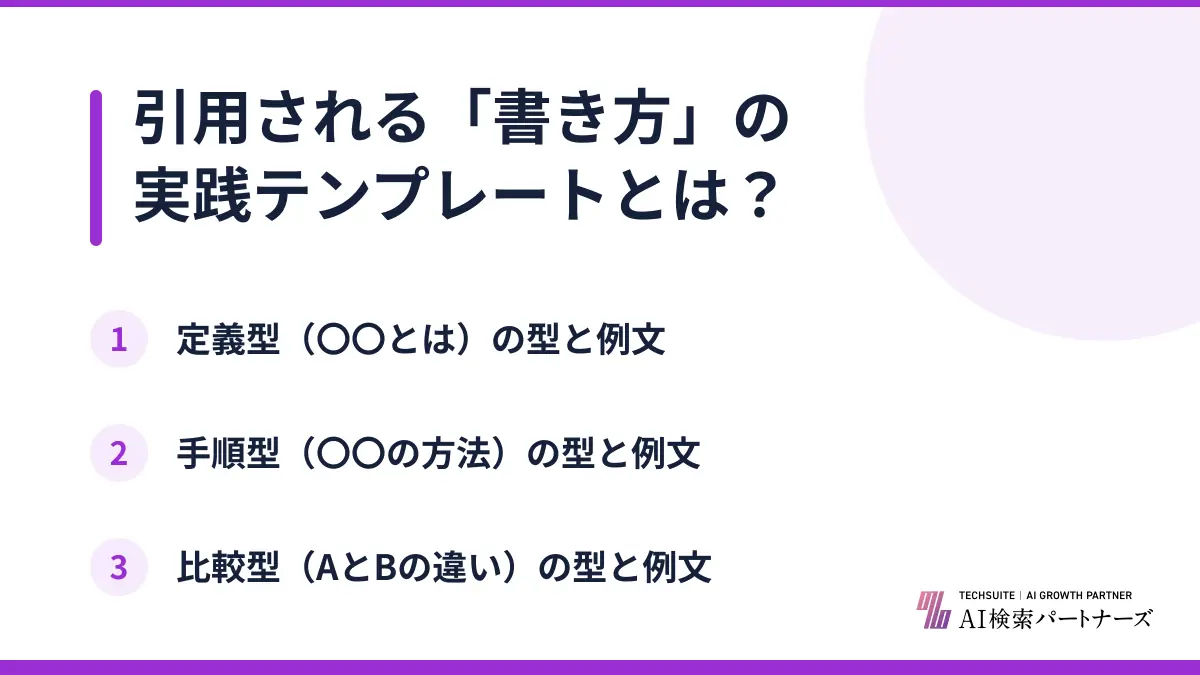 引用される「書き方」の実践テンプレートとは？

1 定義型（〇〇とは）の型と例文

2 手順型（〇〇の方法）の型と例文

3 比較型（AとBの違い）の型と例文

TECHSUITE | AI GROWTH PARTNER
AI検索パートナーズ